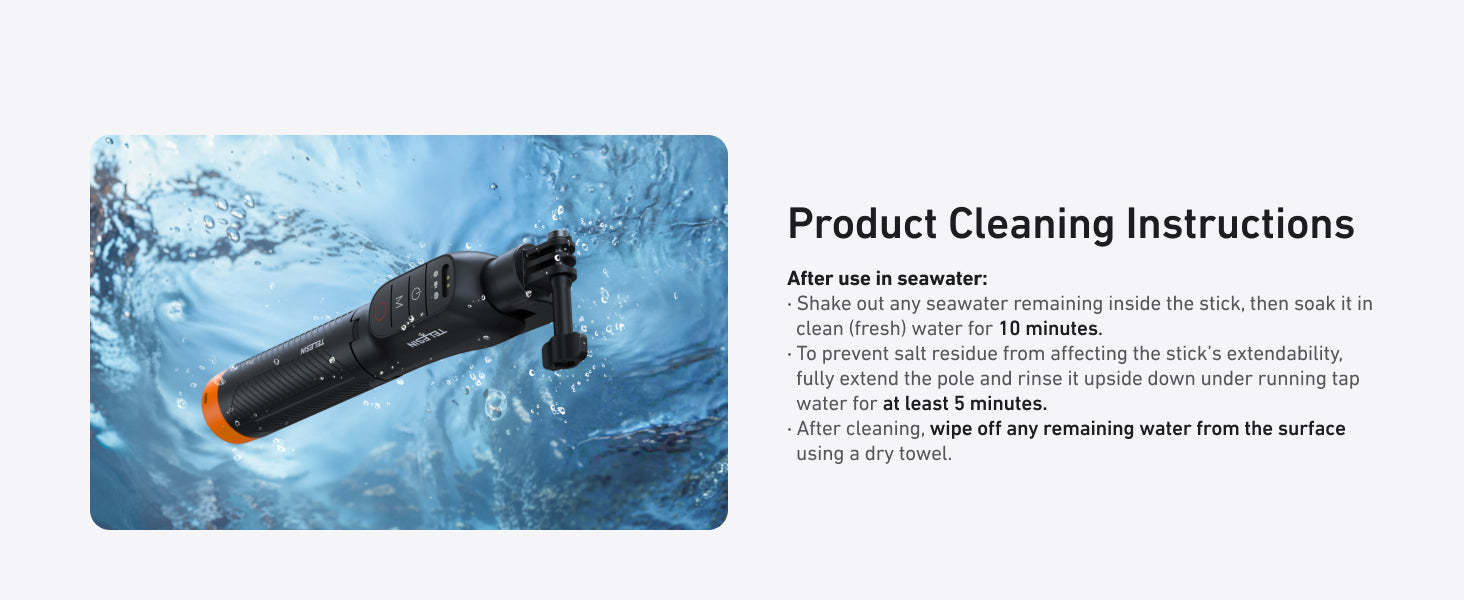 TELESIN

TELESIN

M

Product Cleaning Instructions

After use in seawater:
· Shake out any seawater remaining inside the stick, then soak it in clean (fresh) water for 10 minutes.
· To prevent salt residue from affecting the stick's extendability, fully extend the pole and rinse it upside down under running tap water for at least 5 minutes.
· After cleaning, wipe off any remaining water from the surface using a dry towel.